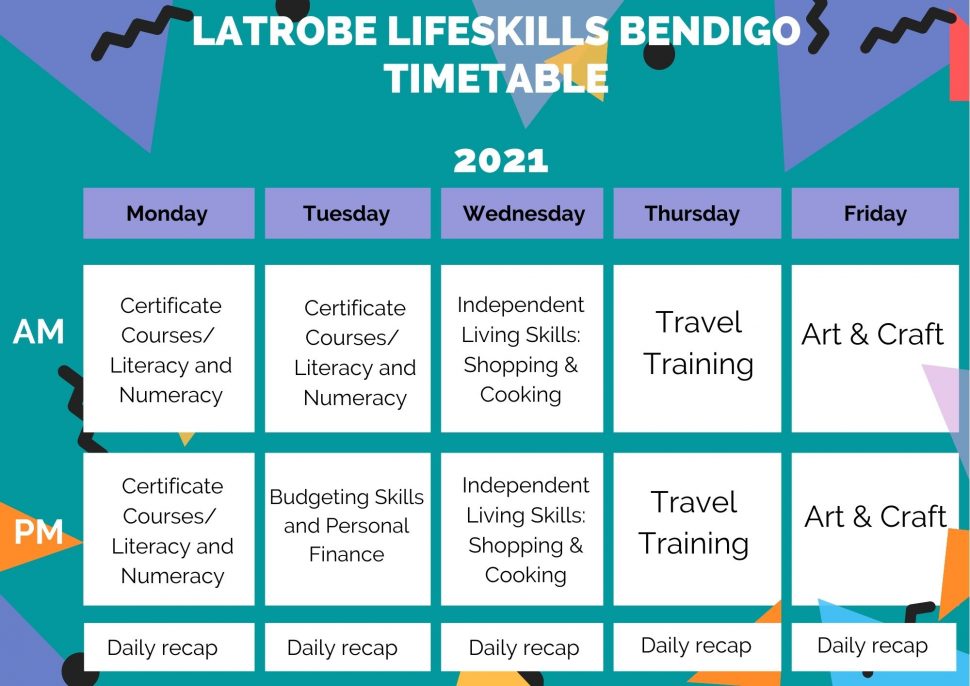 LATROBE LIFESKILLS BENDIGO TIMETABLE

2021

| | Monday | Tuesday | Wednesday | Thursday | Friday |
|---|---|---|---|---|---|
| AM | Certificate Courses/ Literacy and Numeracy | Certificate Courses/ Literacy and Numeracy | Independent Living Skills: Shopping & Cooking | Travel Training | Art & Craft |
| PM | Certificate Courses/ Literacy and Numeracy | Budgeting Skills and Personal Finance | Independent Living Skills: Shopping & Cooking | Travel Training | Art & Craft |
| | Daily recap | Daily recap | Daily recap | Daily recap | Daily recap |